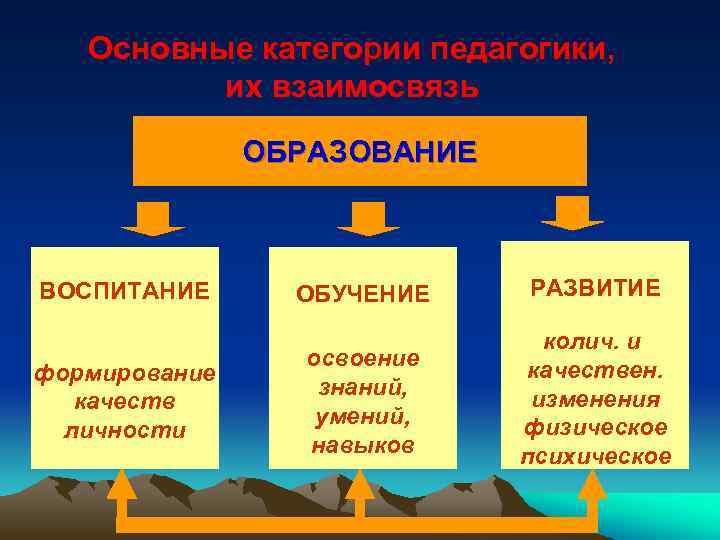 Основные категории педагогики, их взаимосвязь

ОБРАЗОВАНИЕ

ВОСПИТАНИЕ

формирование качеств личности

ОБУЧЕНИЕ

освоение знаний, умений, навыков

РАЗВИТИЕ

колич. и качествен. изменения физическое психическое